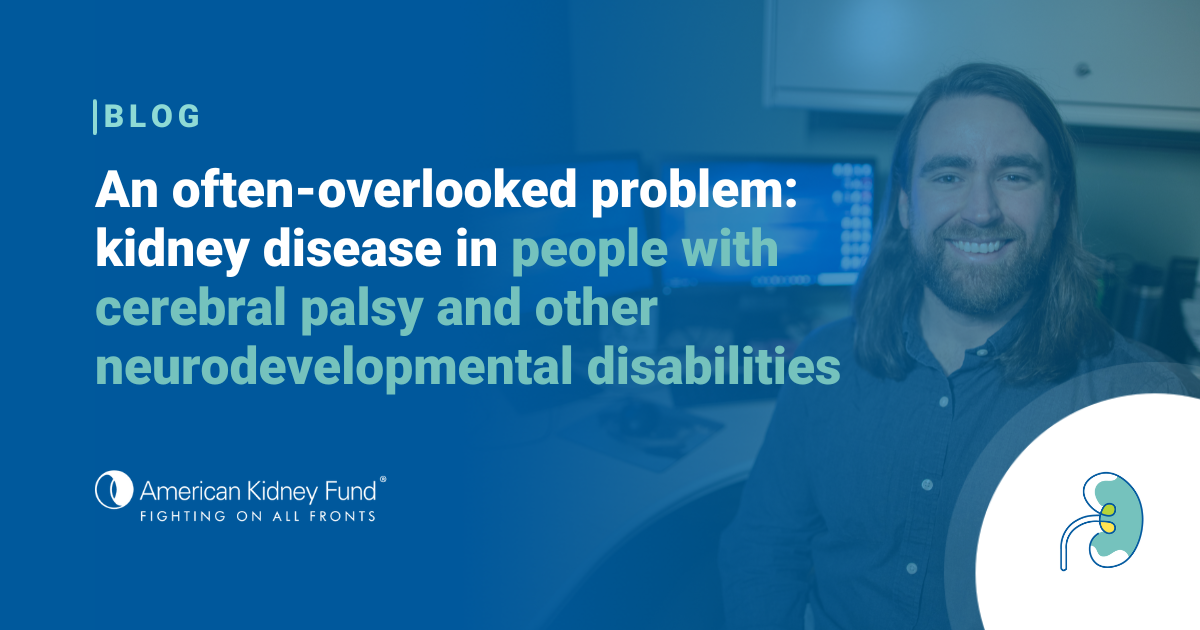 BLOG

An often-overlooked problem: kidney disease in people with cerebral palsy and other neurodevelopmental disabilities

American Kidney Fund®
FIGHTING ON ALL FRONTS